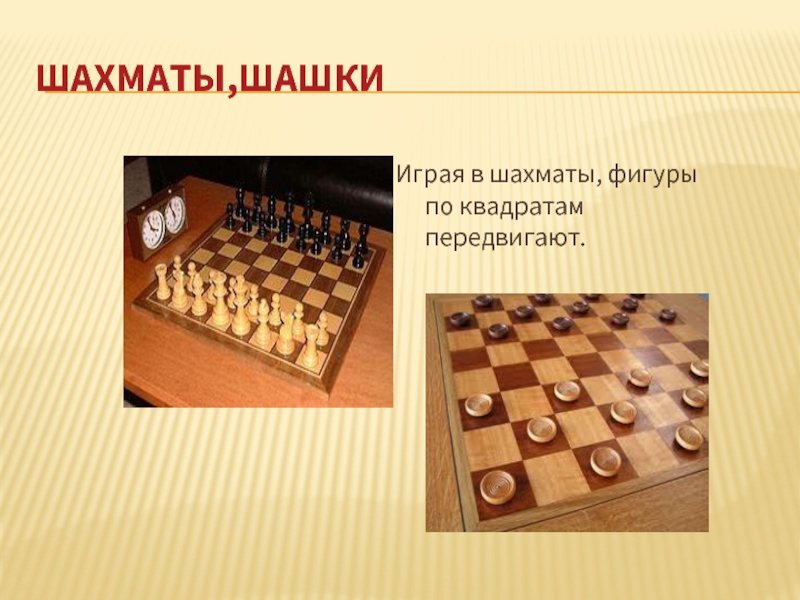 ШАХМАТЫ,ШАШКИ

Играя в шахматы, фигуры по квадратам передвигают.